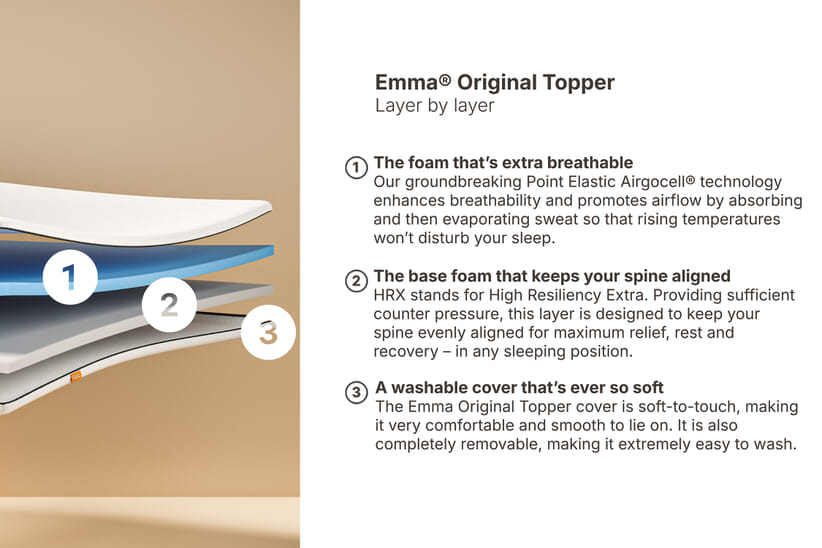 1

2

3

Emma® Original Topper
Layer by layer

① The foam that's extra breathable
Our groundbreaking Point Elastic Airgocell® technology enhances breathability and promotes airflow by absorbing and then evaporating sweat so that rising temperatures won't disturb your sleep.

② The base foam that keeps your spine aligned
HRX stands for High Resiliency Extra. Providing sufficient counter pressure, this layer is designed to keep your spine evenly aligned for maximum relief, rest and recovery – in any sleeping position.

③ A washable cover that's ever so soft
The Emma Original Topper cover is soft-to-touch, making it very comfortable and smooth to lie on. It is also completely removable, making it extremely easy to wash.